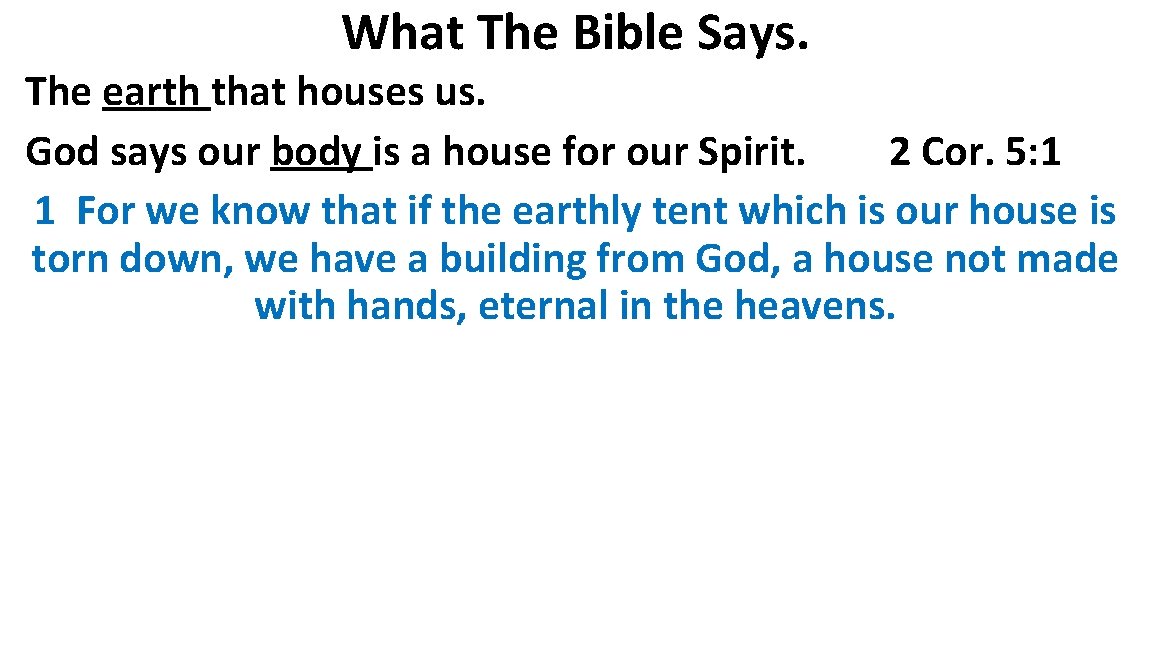 What The Bible Says.

The earth that houses us.

God says our body is a house for our Spirit. 2 Cor. 5:1

1 For we know that if the earthly tent which is our house is torn down, we have a building from God, a house not made with hands, eternal in the heavens.